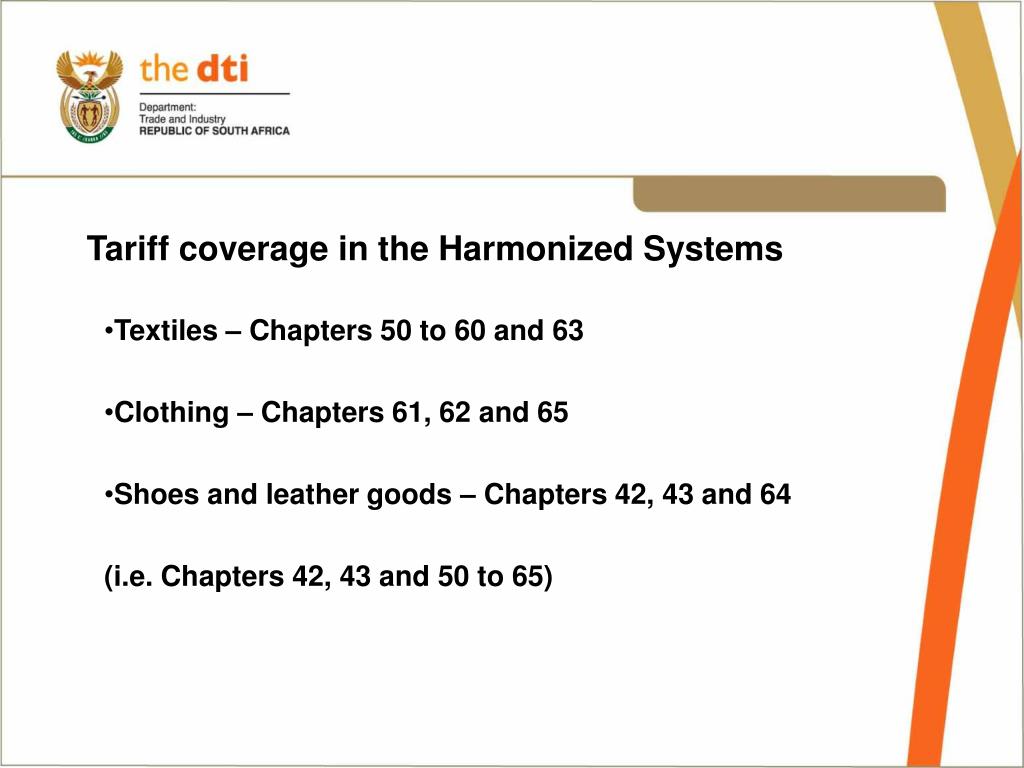 the dti

Department:
Trade and Industry
REPUBLIC OF SOUTH AFRICA

Tariff coverage in the Harmonized Systems

•Textiles – Chapters 50 to 60 and 63

•Clothing – Chapters 61, 62 and 65

•Shoes and leather goods – Chapters 42, 43 and 64

(i.e. Chapters 42, 43 and 50 to 65)